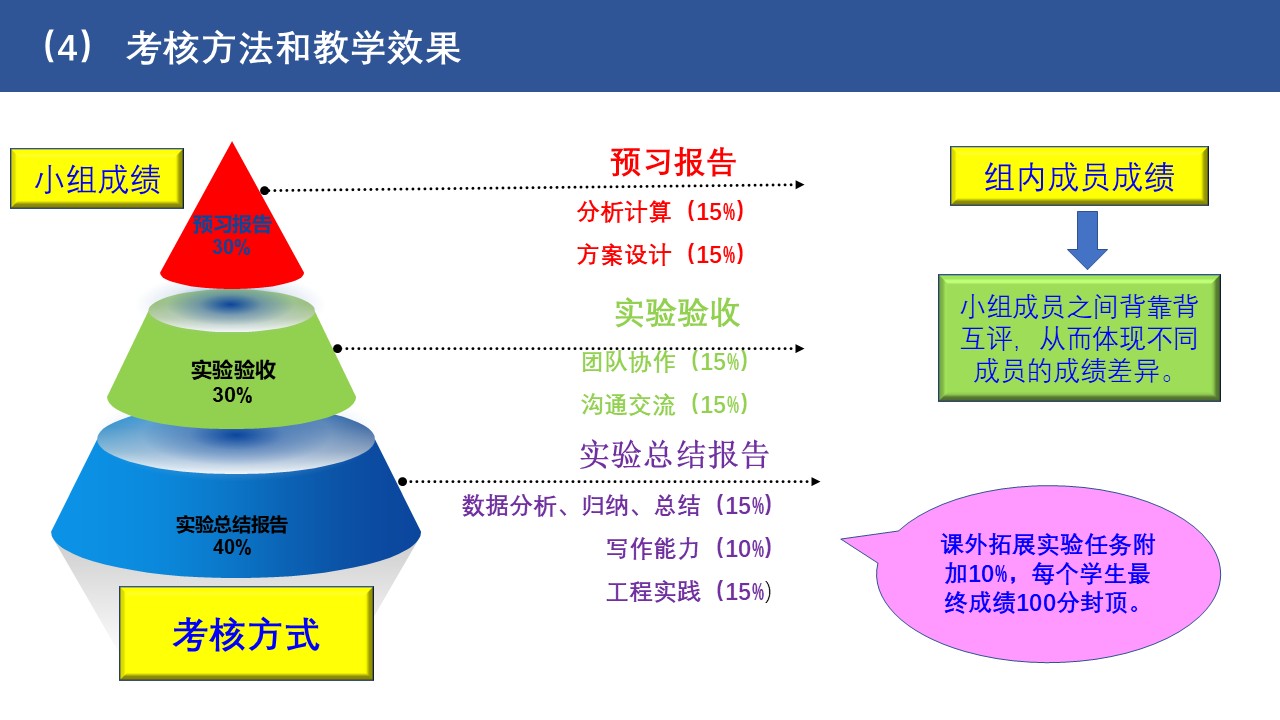 （4） 考核方法和教学效果

小组成绩

预习报告
30%

实验验收
30%

实验总结报告
40%

考核方式

预习报告
分析计算（15%）
方案设计（15%）

实验验收
团队协作（15%）
沟通交流（15%）

实验总结报告
数据分析、归纳、总结（15%）
写作能力（10%）
工程实践（15%）

组内成员成绩

小组成员之间背靠背互评，从而体现不同成员的成绩差异。

课外拓展实验任务附加10%，每个学生最终成绩100分封顶。